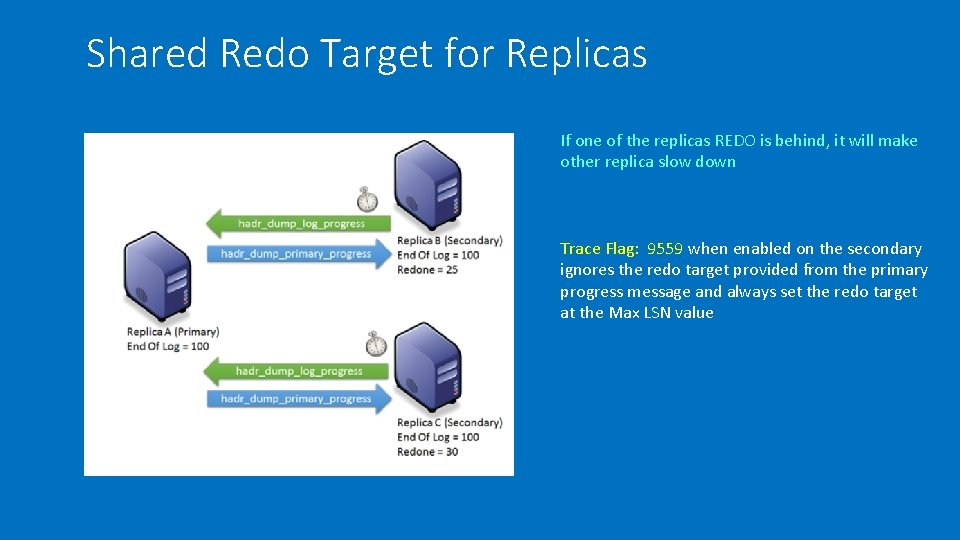 Shared Redo Target for Replicas

hadr_dump_log_progress

hadr_dump_primary_progress

Replica B (Secondary)
End Of Log = 100
Redone = 25

Replica A (Primary)
End Of Log = 100

hadr_dump_log_progress

hadr_dump_primary_progress

Replica C (Secondary)
End Of Log = 100
Redone = 30

If one of the replicas REDO is behind, it will make other replica slow down

Trace Flag: 9559 when enabled on the secondary ignores the redo target provided from the primary progress message and always set the redo target at the Max LSN value